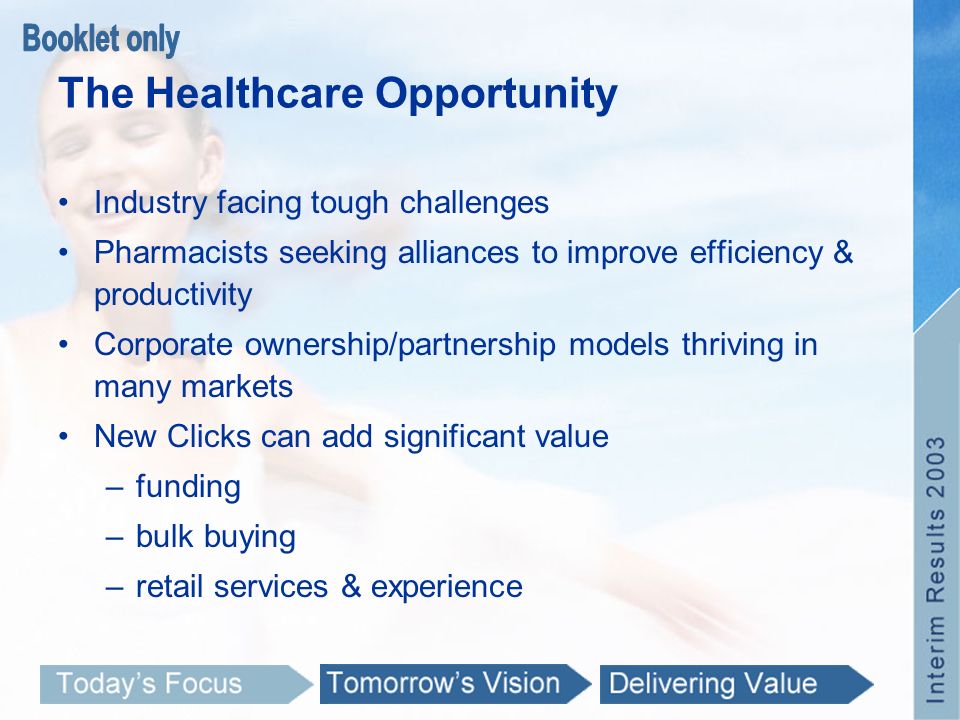 Booklet only

The Healthcare Opportunity

• Industry facing tough challenges
• Pharmacists seeking alliances to improve efficiency & productivity
• Corporate ownership/partnership models thriving in many markets
• New Clicks can add significant value
– funding
– bulk buying
– retail services & experience

Today's Focus
Tomorrow's Vision
Delivering Value

Interim Results 2003